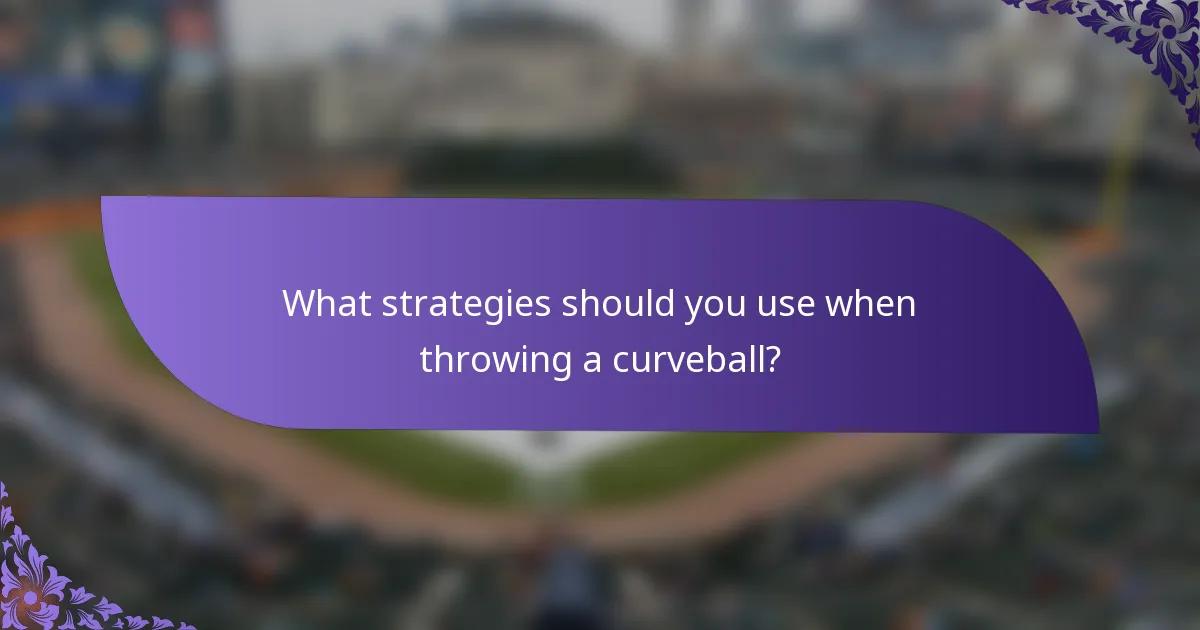 What strategies should you use when throwing a curveball?